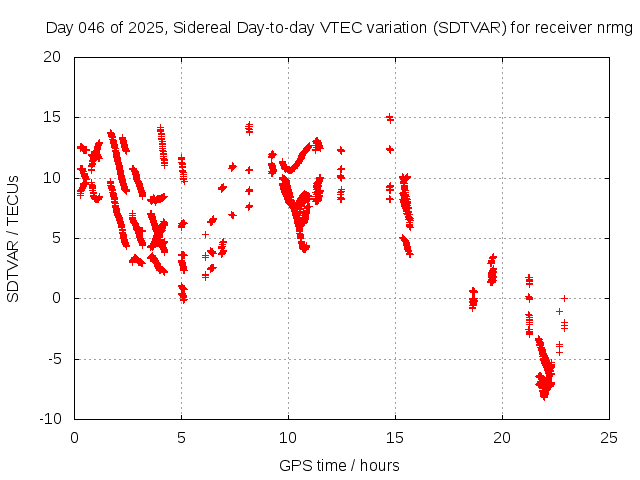 Day 046 of 2025, Sidereal Day-to-day VTEC variation (SDTVAR) for receiver nrmg

SDTVAR / TECUs

20
15
10
5
0
-5
-10

0
5
10
15
20
25

GPS time / hours